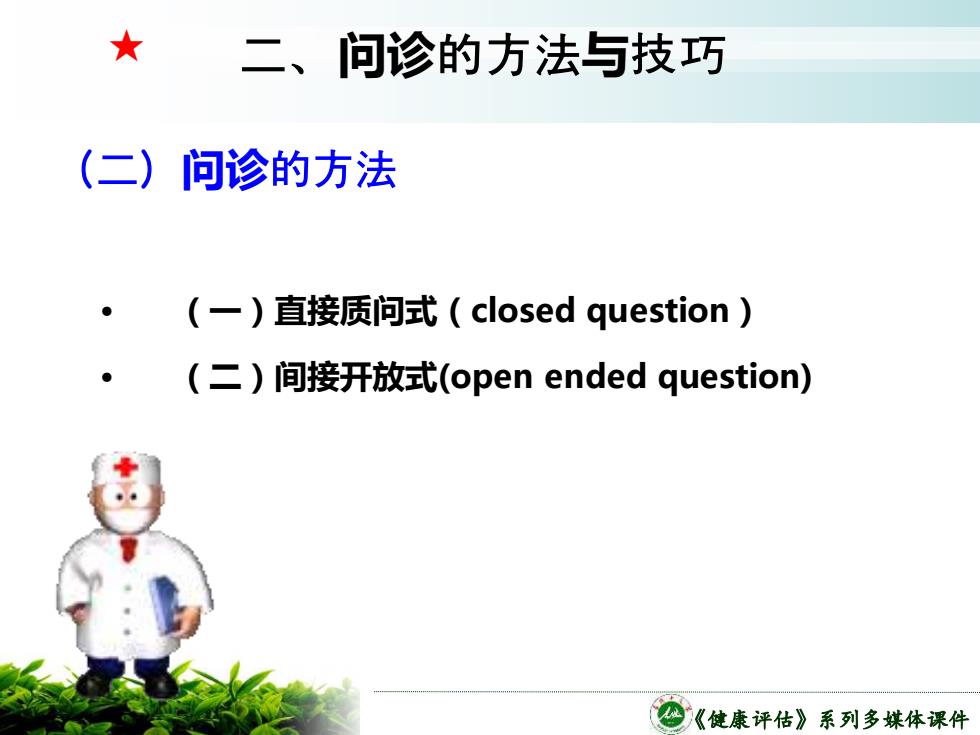 ★ 二、问诊的方法与技巧

（二）问诊的方法

• （一）直接质问式（closed question）
• （二）间接开放式(open ended question)

《健康评估》系列多媒体课件